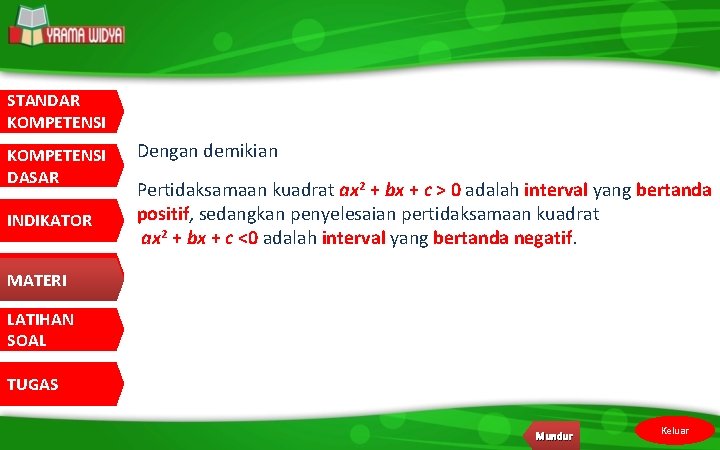 YRAMA WIDYA

STANDAR KOMPETENSI

KOMPETENSI DASAR

INDIKATOR

MATERI

LATIHAN SOAL

TUGAS

Dengan demikian

Pertidaksamaan kuadrat $ax^2 + bx + c > 0$ adalah interval yang bertanda positif, sedangkan penyelesaian pertidaksamaan kuadrat $ax^2 + bx + c < 0$ adalah interval yang bertanda negatif.

Mundur

Keluar